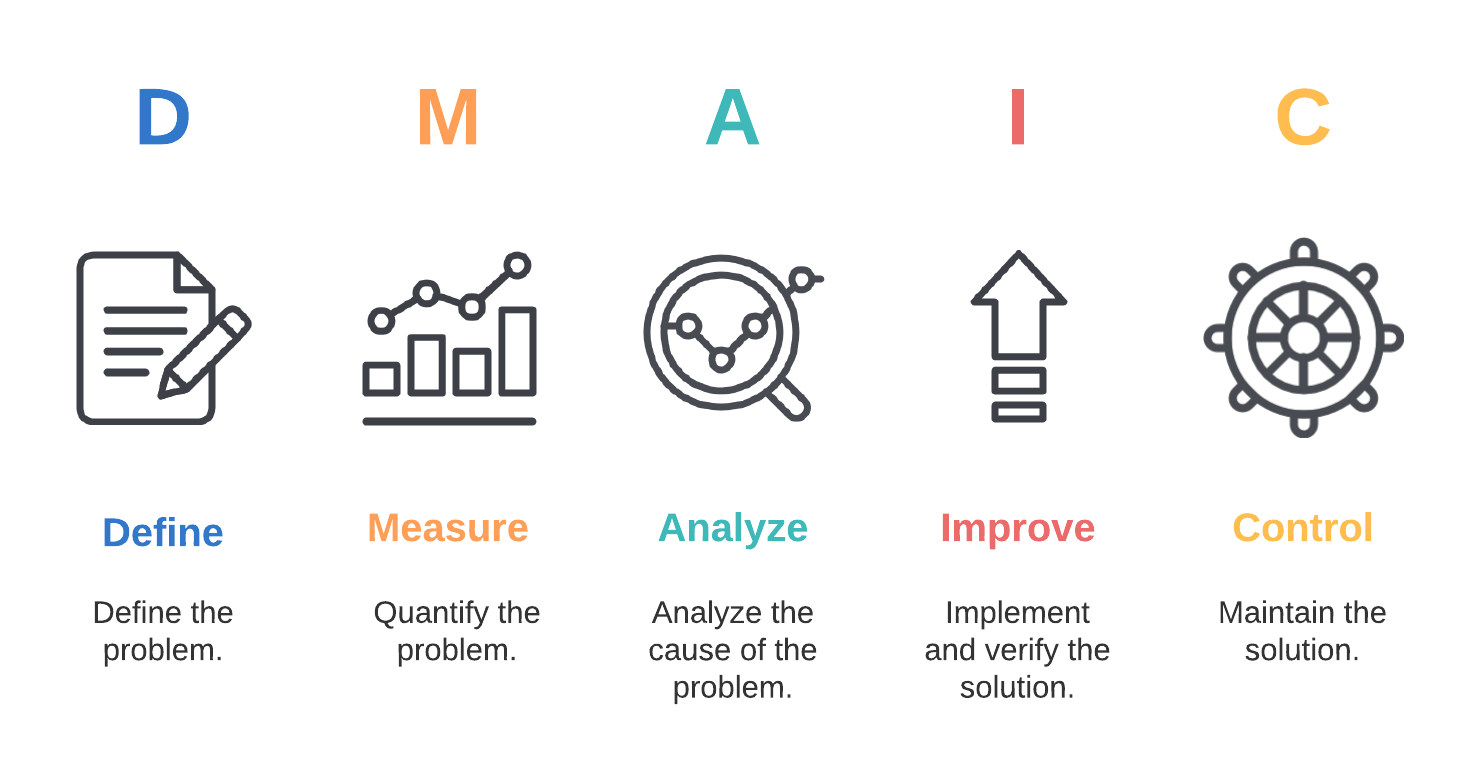 D

Define

Define the problem.

M

Measure

Quantify the problem.

A

Analyze

Analyze the cause of the problem.

I

Improve

Implement and verify the solution.

C

Control

Maintain the solution.